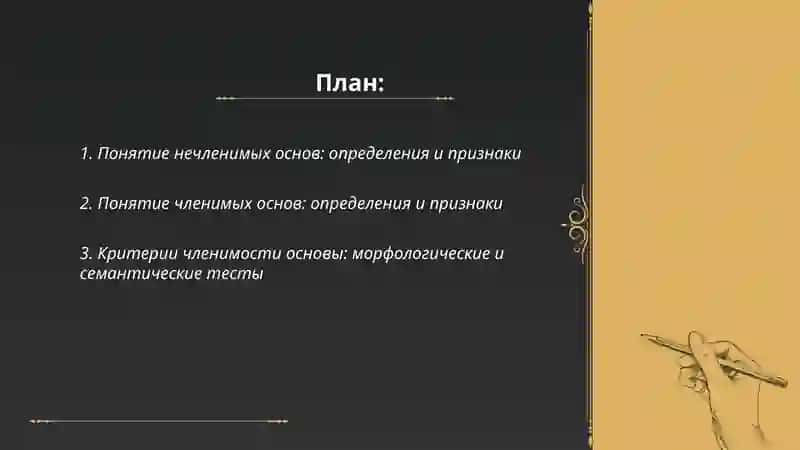 План:

1. Понятие нечленимых основ: определения и признаки

2. Понятие членимых основ: определения и признаки

3. Критерии членимости основы: морфологические и семантические тесты